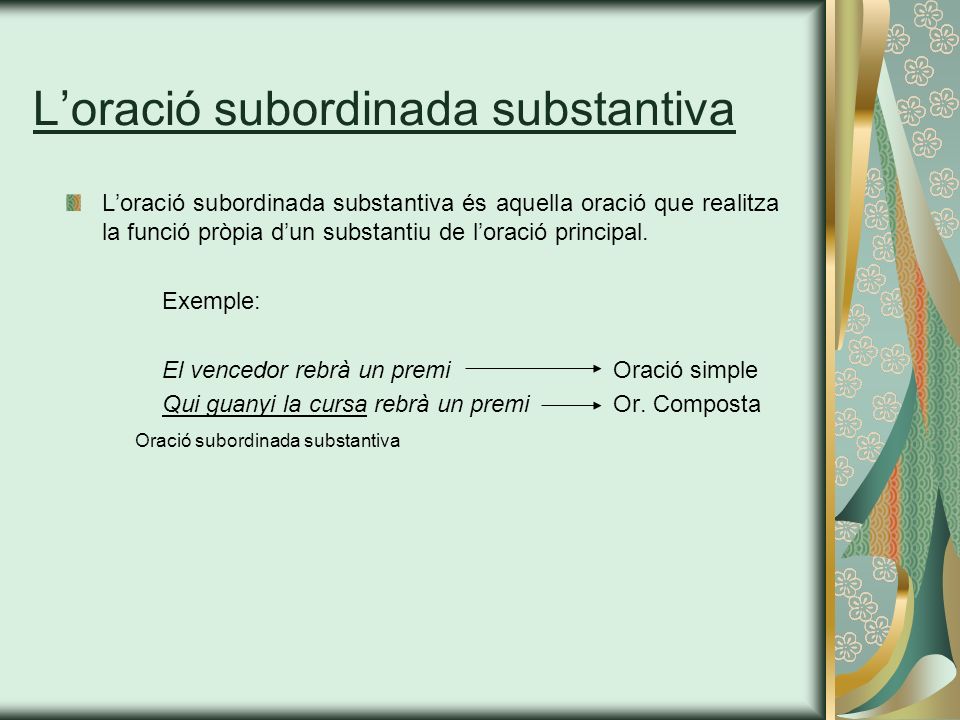 L’oració subordinada substantiva

L’oració subordinada substantiva és aquella oració que realitza la funció pròpia d’un substantiu de l’oració principal.

Exemple:

El vencedor rebrà un premi → Oració simple

Qui guanyi la cursa rebrà un premi → Or. Composta

Oració subordinada substantiva